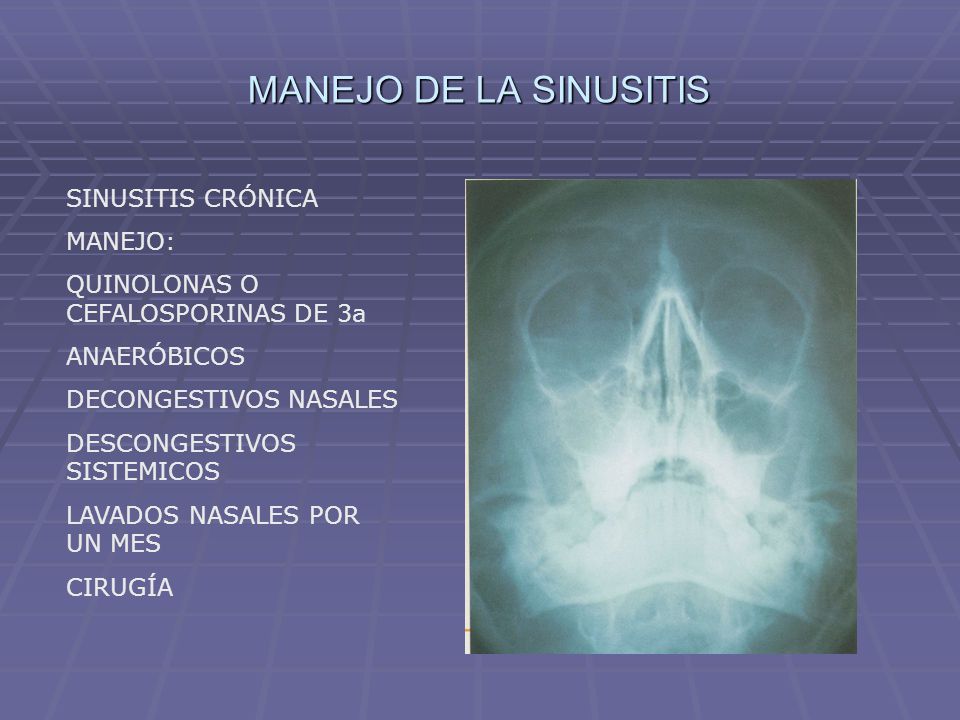 MANEJO DE LA SINUSITIS

SINUSITIS CRÓNICA

MANEJO:

QUINOLONAS O CEFALOSPORINAS DE 3a

ANAERÓBICOS

DECONGESTIVOS NASALES

DESCONGESTIVOS SISTEMICOS

LAVADOS NASALES POR UN MES

CIRUGÍA